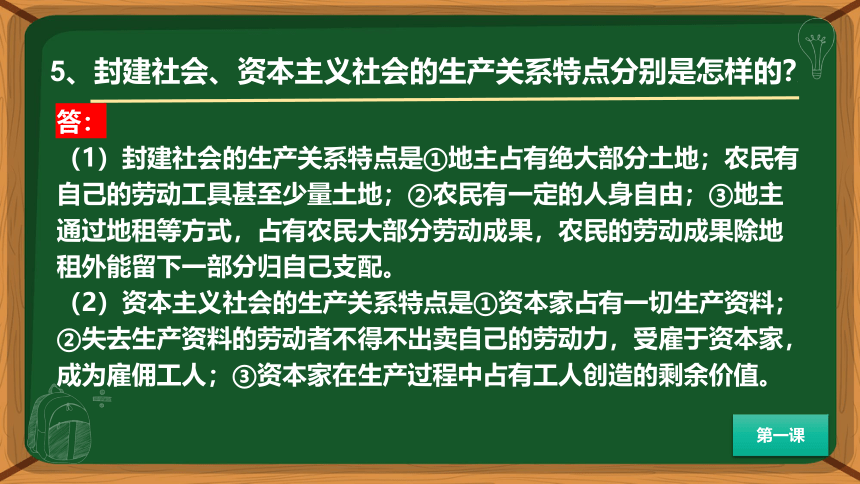 5、封建社会、资本主义社会的生产关系特点分别是怎样的?

答:

（1）封建社会的生产关系特点是①地主占有绝大部分土地；农民有自己的劳动工具甚至少量土地；②农民有一定的人身自由；③地主通过地租等方式，占有农民大部分劳动成果，农民的劳动成果除地租外能留下一部分归自己支配。

（2）资本主义社会的生产关系特点是①资本家占有一切生产资料；②失去生产资料的劳动者不得不出卖自己的劳动力，受雇于资本家，成为雇佣工人；③资本家在生产过程中占有工人创造的剩余价值。

第一课